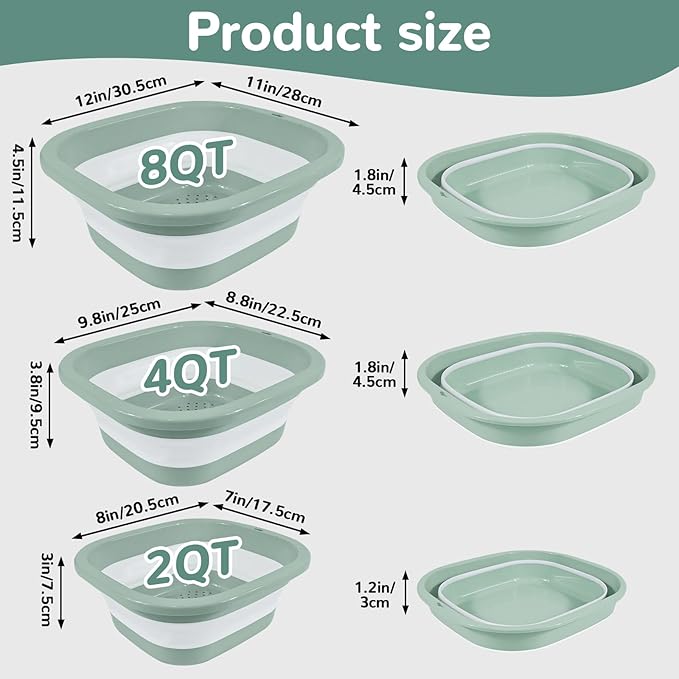 Product size

12in/30.5cm
11in/28cm
4.5in/11.5cm
8QT
1.8in/
4.5cm

9.8in/25cm
8.8in/22.5cm
3.8in/9.5cm
4QT
1.8in/
4.5cm

8in/20.5cm
7in/17.5cm
3in/7.5cm
2QT
1.2in/
3cm